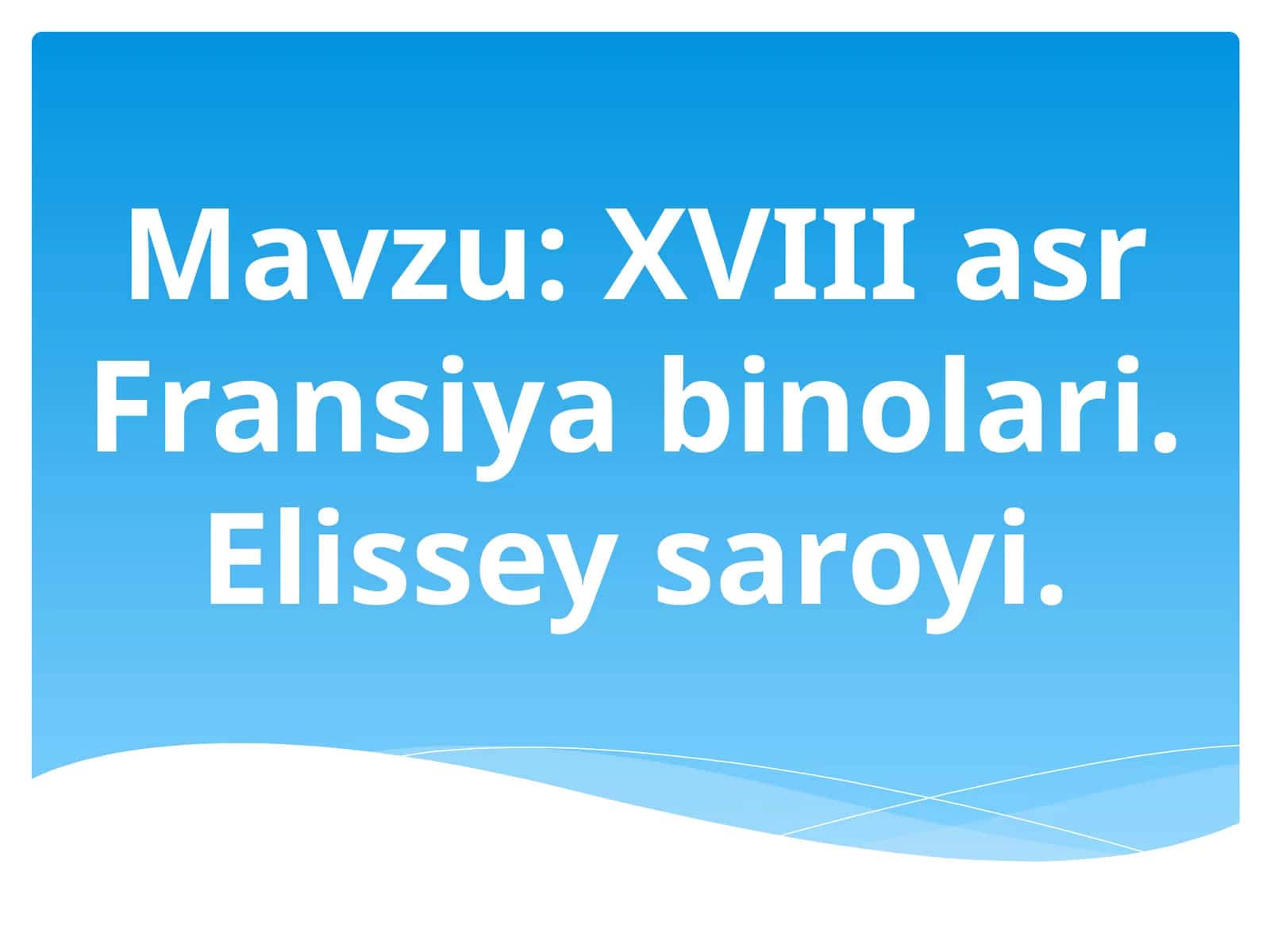 Mavzu: XVIII asr Fransiya binolari. Elissey saroyi.